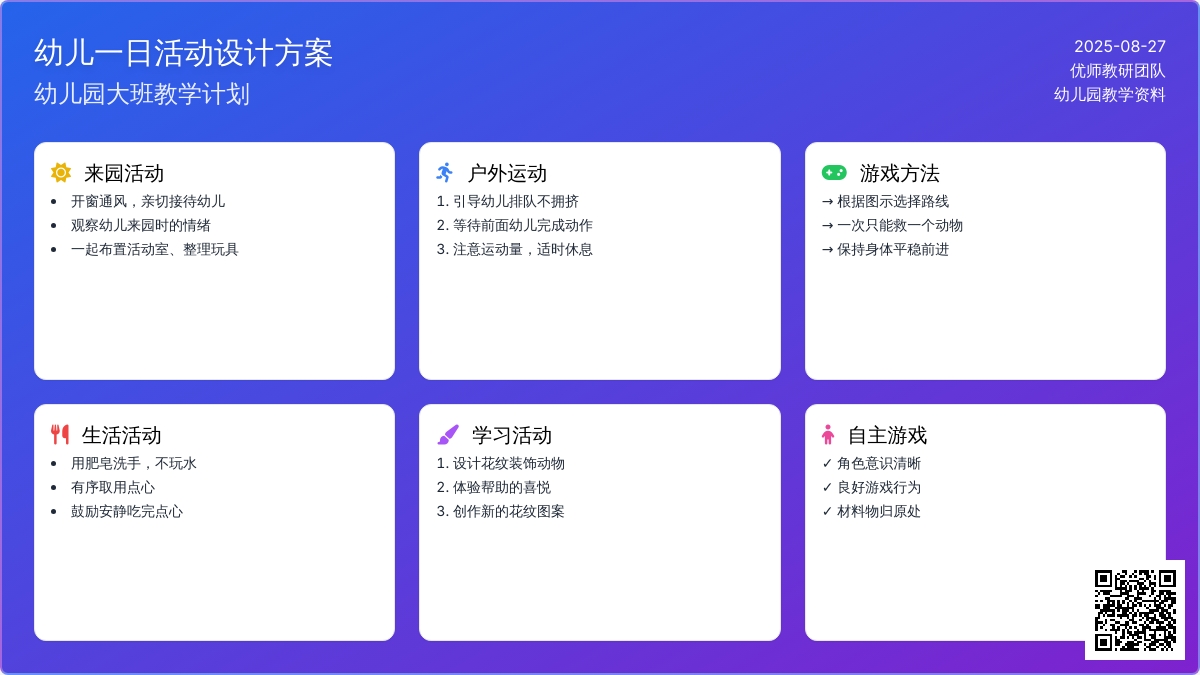 幼儿一日活动设计方案
幼儿园大班教学计划

2025-08-27
优师教研团队
幼儿园教学资料

来园活动
- 开窗通风，亲切接待幼儿
- 观察幼儿来园时的情绪
- 一起布置活动室、整理玩具

户外运动
1. 引导幼儿排队不拥挤
2. 等待前面幼儿完成动作
3. 注意运动量，适时休息

游戏方法
→ 根据图示选择路线
→ 一次只能救一个动物
→ 保持身体平稳前进

生活活动
- 用肥皂洗手，不玩水
- 有序取用点心
- 鼓励安静吃完点心

学习活动
1. 设计花纹装饰动物
2. 体验帮助的喜悦
3. 创作新的花纹图案

自主游戏
✓ 角色意识清晰
✓ 良好游戏行为
✓ 材料物归原处